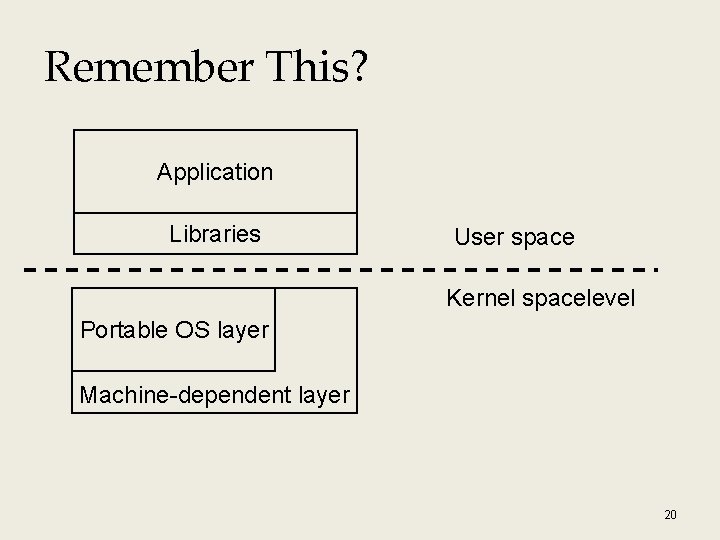 Remember This?

Application

Libraries

User space

Kernel spacelevel

Portable OS layer

Machine-dependent layer

20